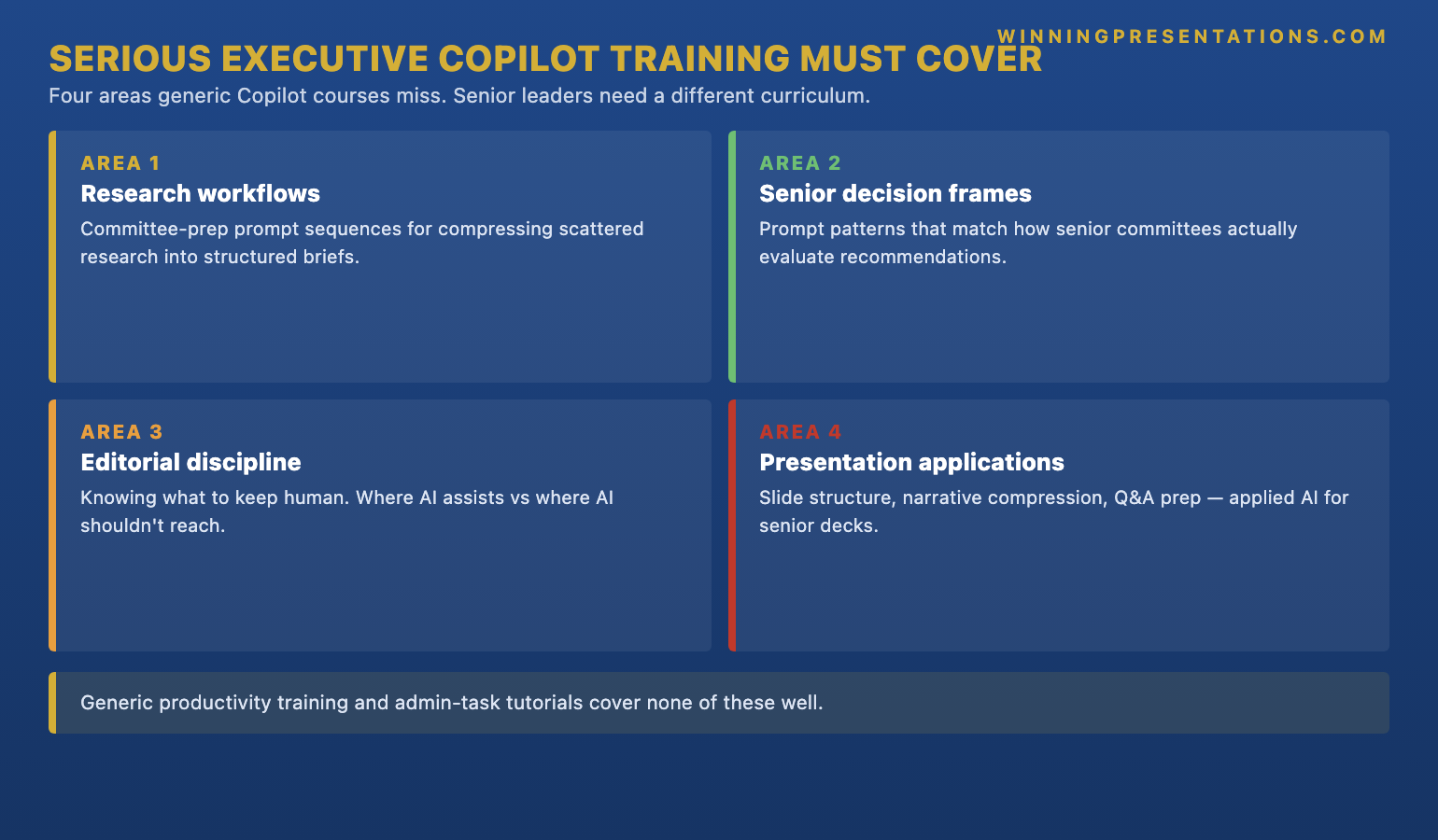 WINNINGPRESENTATIONS.COM

SERIOUS EXECUTIVE COPILOT TRAINING MUST COVER

Four areas generic Copilot courses miss. Senior leaders need a different curriculum.

AREA 1
Research workflows
Committee-prep prompt sequences for compressing scattered research into structured briefs.

AREA 2
Senior decision frames
Prompt patterns that match how senior committees actually evaluate recommendations.

AREA 3
Editorial discipline
Knowing what to keep human. Where AI assists vs where AI shouldn't reach.

AREA 4
Presentation applications
Slide structure, narrative compression, Q&A prep — applied AI for senior decks.

Generic productivity training and admin-task tutorials cover none of these well.